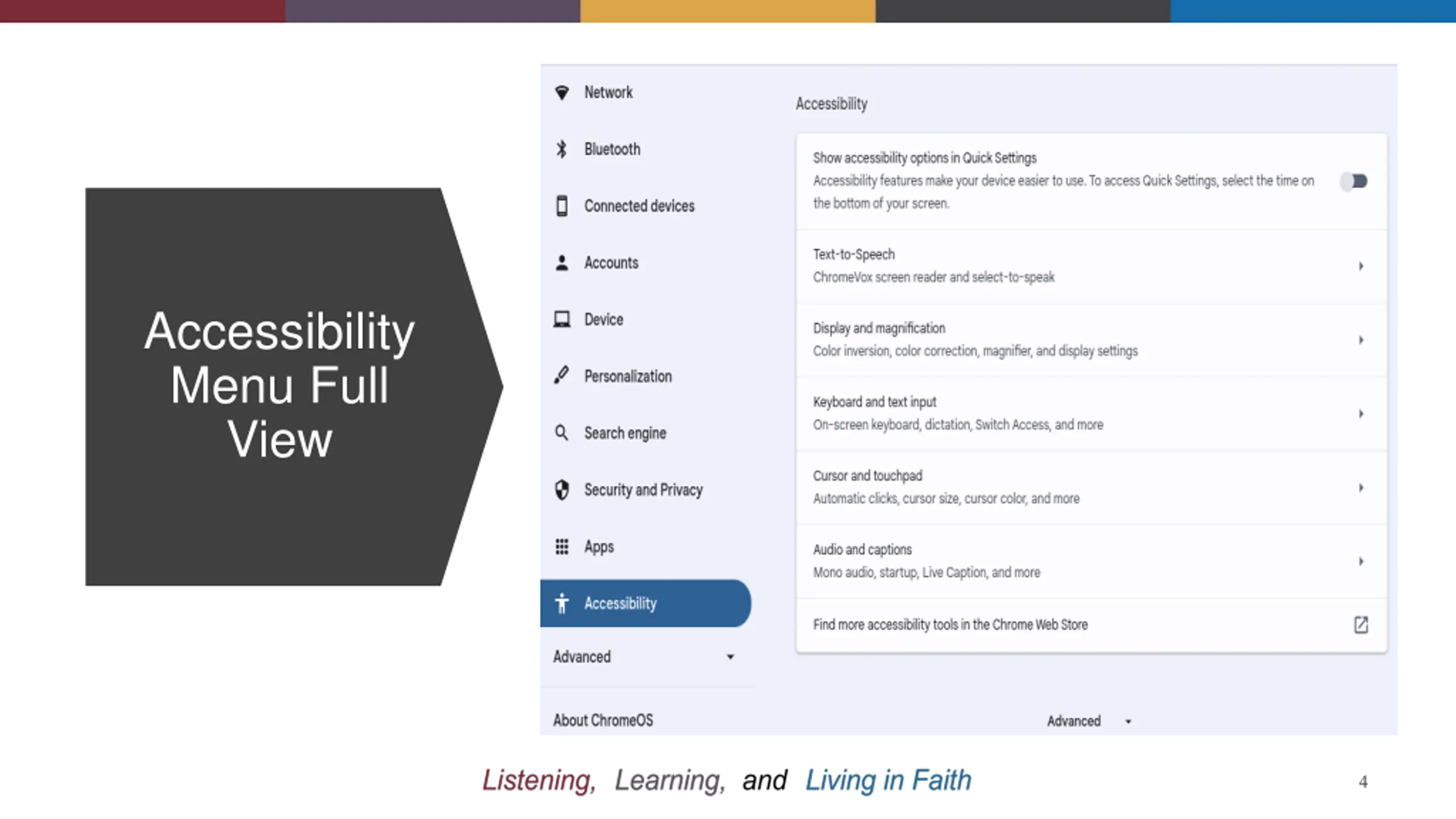 Accessibility Menu Full View

Network

Bluetooth

Connected devices

Accounts

Device

Personalization

Search engine

Security and Privacy

Apps

Accessibility

Advanced

About ChromeOS

Accessibility

Show accessibility options in Quick Settings
Accessibility features make your device easier to use. To access Quick Settings, select the time on the bottom of your screen.

Text-to-Speech
ChromeVox screen reader and select-to-speak

Display and magnification
Color inversion, color correction, magnifier, and display settings

Keyboard and text input
On-screen keyboard, dictation, Switch Access, and more

Cursor and touchpad
Automatic clicks, cursor size, cursor color, and more

Audio and captions
Mono audio, startup, Live Caption, and more

Find more accessibility tools in the Chrome Web Store

Advanced

Listening, Learning, and Living in Faith

4